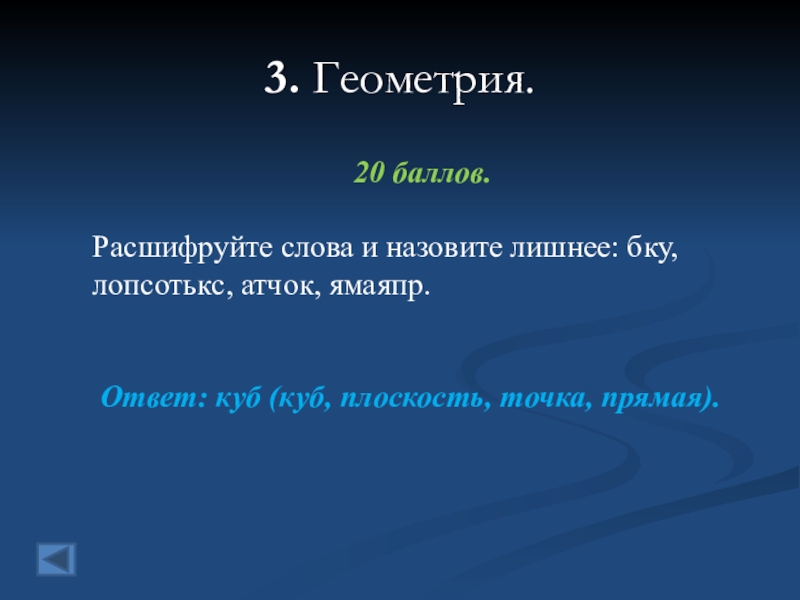 3. Геометрия.

20 баллов.

Расшифруйте слова и назовите лишнее: бку, лопсотькс, атчок, ямаяпр.

Ответ: куб (куб, плоскость, точка, прямая).